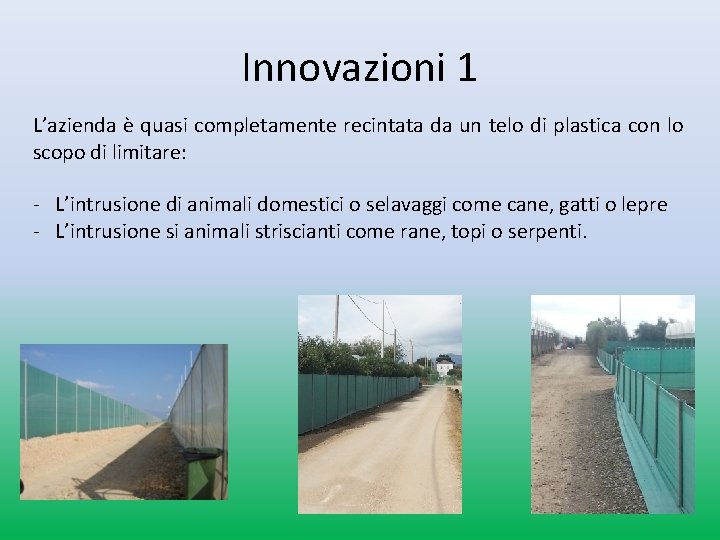 Innovazioni 1

L'azienda è quasi completamente recintata da un telo di plastica con lo scopo di limitare:

- L'intrusione di animali domestici o selavaggi come cane, gatti o lepre
- L'intrusione si animali striscianti come rane, topi o serpenti.